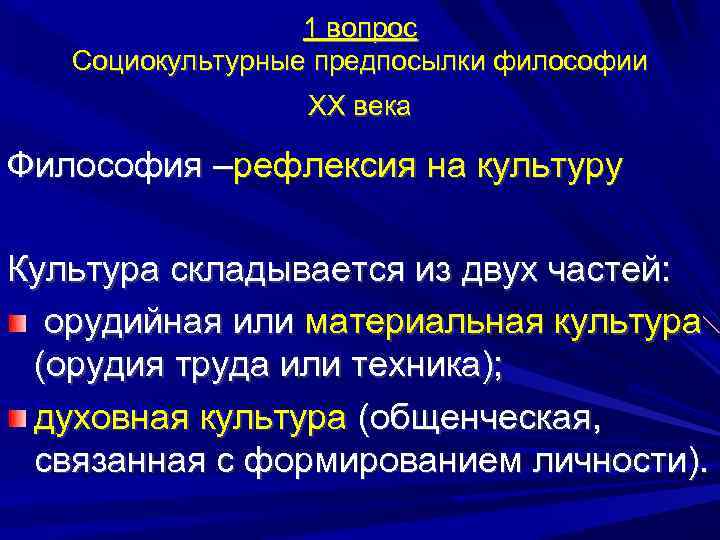 1 вопрос
Социокультурные предпосылки философии XX века

Философия –рефлексия на культуру

Культура складывается из двух частей:

орудийная или материальная культура (орудия труда или техника);

духовная культура (общенческая, связанная с формированием личности).